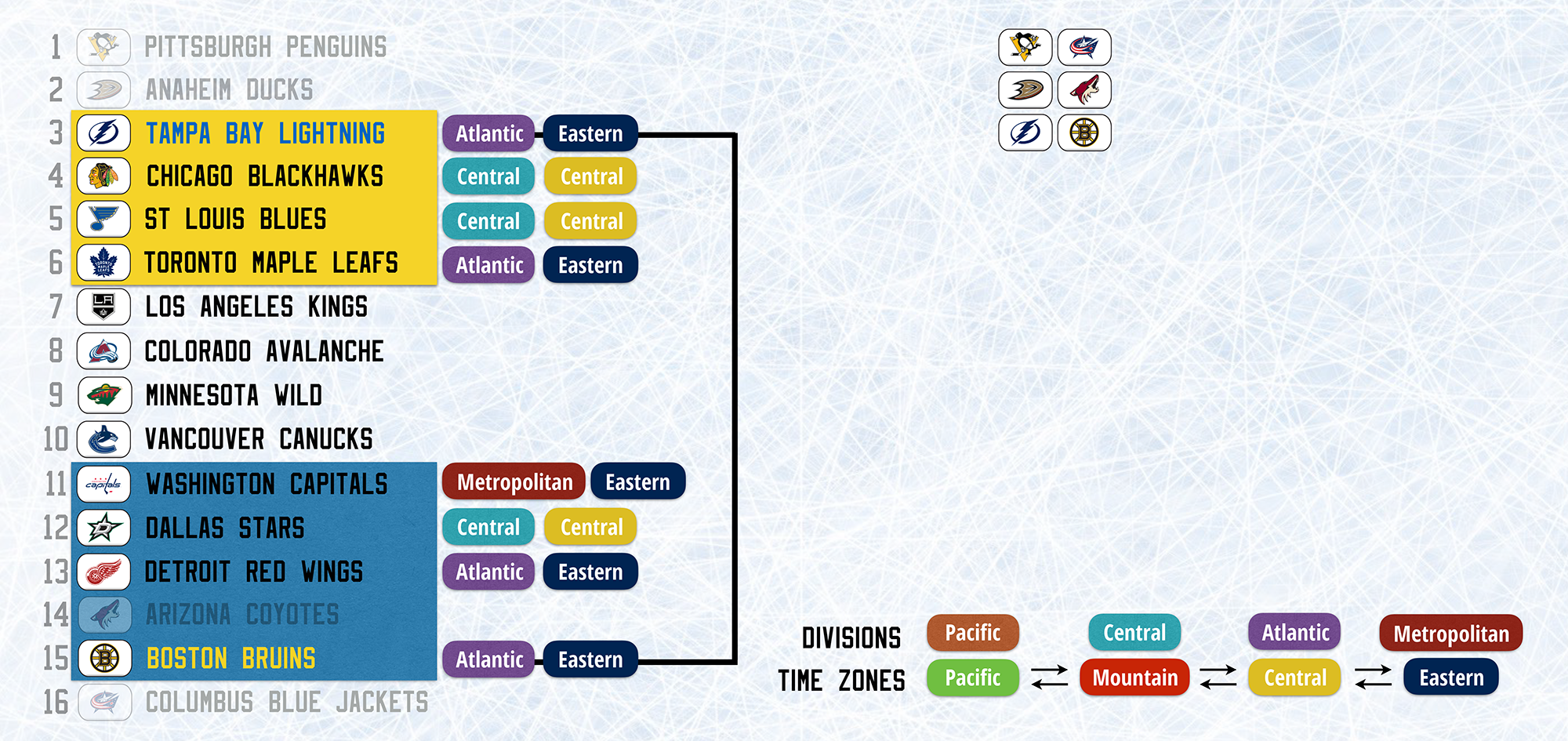 1 PITTSBURGH PENGUINS
2 ANAHEIM DUCKS
3 TAMPA BAY LIGHTNING Atlantic Eastern
4 CHICAGO BLACKHAWKS Central Central
5 ST LOUIS BLUES Central Central
6 TORONTO MAPLE LEAFS Atlantic Eastern
7 LOS ANGELES KINGS
8 COLORADO AVALANCHE
9 MINNESOTA WILD
10 VANCOUVER CANUCKS
11 WASHINGTON CAPITALS Metropolitan Eastern
12 DALLAS STARS Central Central
13 DETROIT RED WINGS Atlantic Eastern
14 ARIZONA COYOTES
15 BOSTON BRUINS Atlantic Eastern
16 COLUMBUS BLUE JACKETS

DIVISIONS Pacific Central Atlantic Metropolitan
TIME ZONES Pacific Mountain Central Eastern